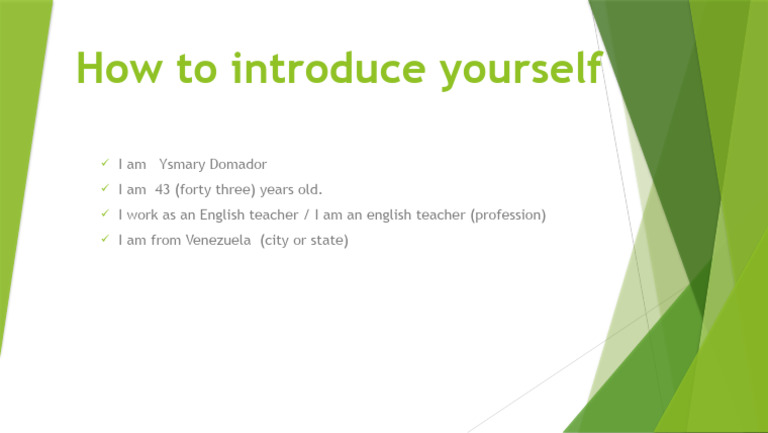 How to introduce yourself

✓ I am Ysmary Domador
✓ I am 43 (forty three) years old.
✓ I work as an English teacher / I am an english teacher (profession)
✓ I am from Venezuela (city or state)